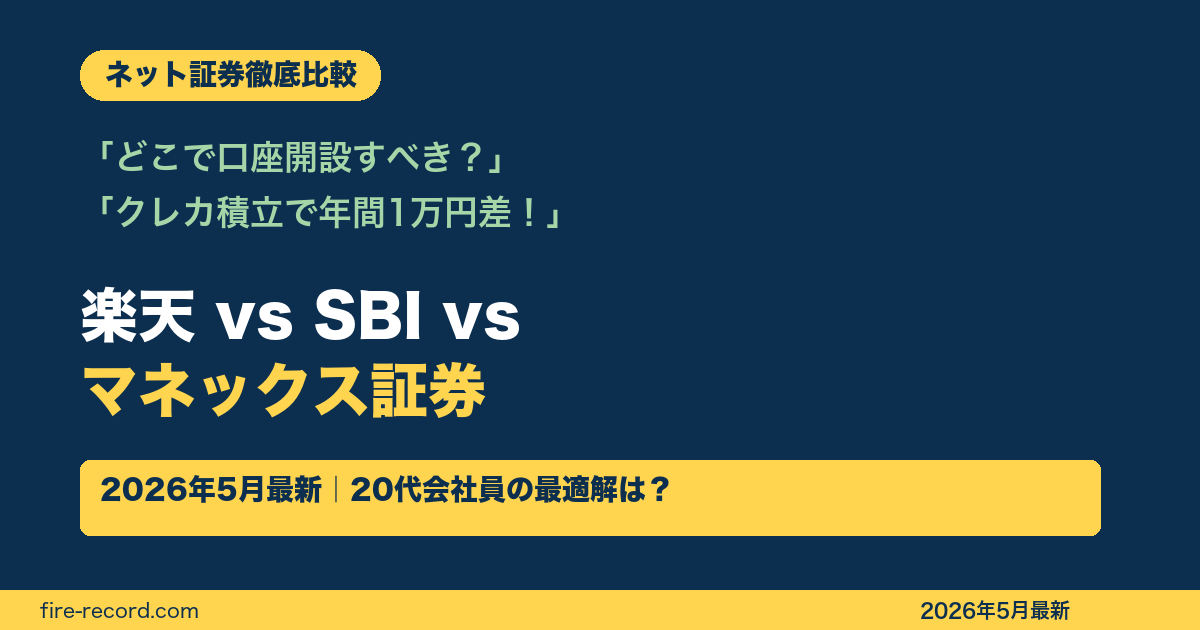 ネット証券徹底比較

「どこで口座開設すべき？」
「クレカ積立で年間1万円差！」

楽天 vs SBI vs
マネックス証券

2026年5月最新｜20代会社員の最適解は？

fire-record.com

2026年5月最新